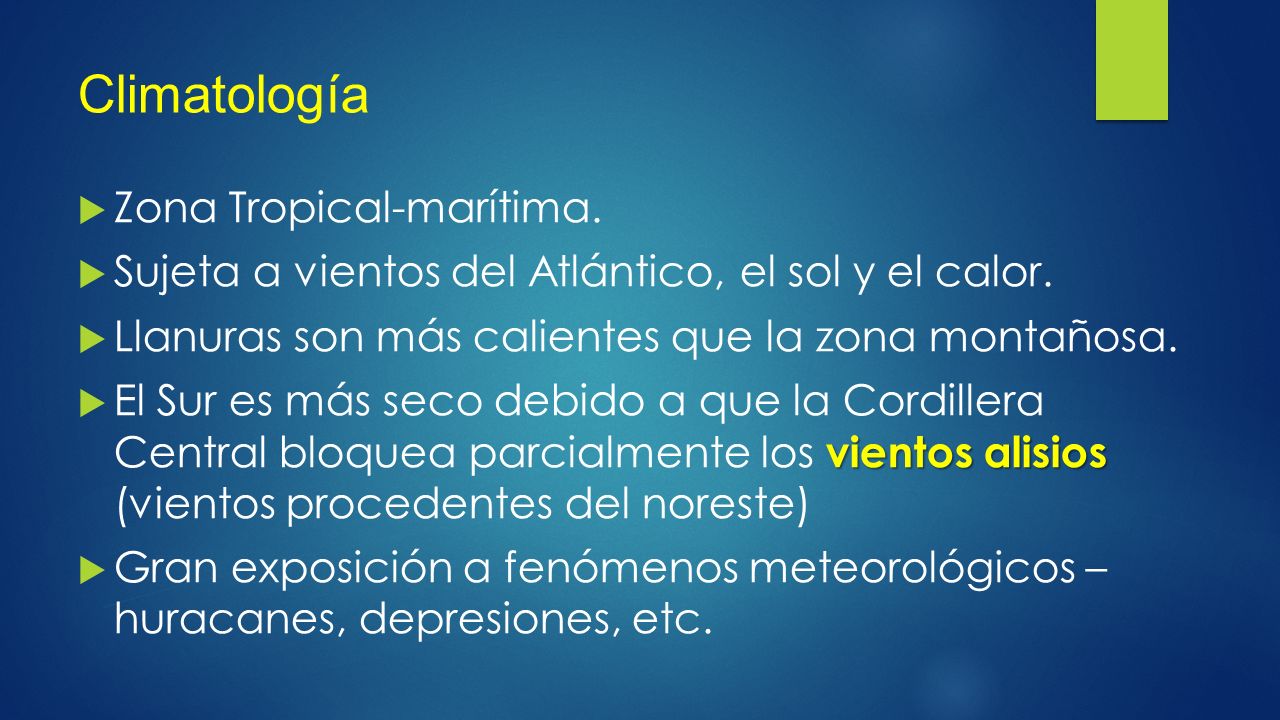 Climatología

Zona Tropical-marítima.

Sujeta a vientos del Atlántico, el sol y el calor.

Llanuras son más calientes que la zona montañosa.

El Sur es más seco debido a que la Cordillera Central bloquea parcialmente los vientos alisios (vientos procedentes del noreste)

Gran exposición a fenómenos meteorológicos – huracanes, depresiones, etc.